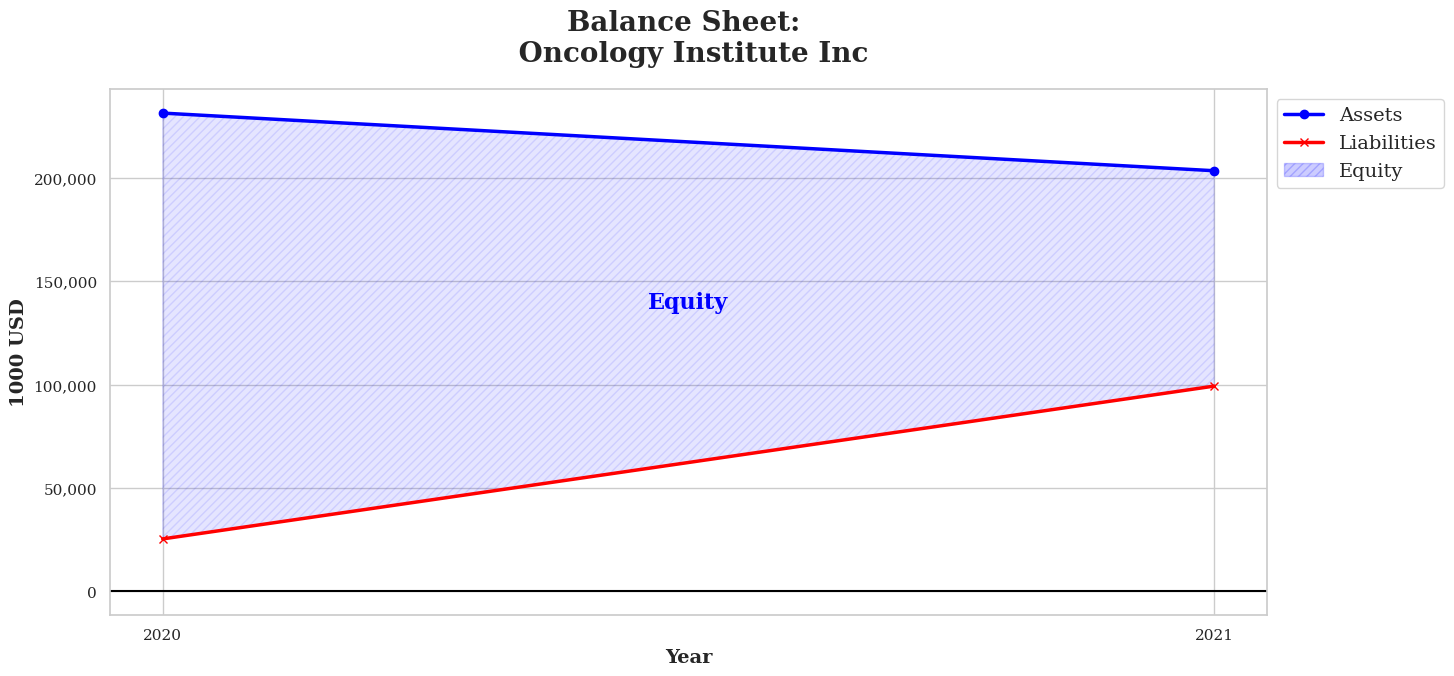 Balance Sheet:
Oncology Institute Inc

Assets
Liabilities
Equity

1000 USD

200,000
150,000
100,000
50,000
0

Equity

2020
2021

Year